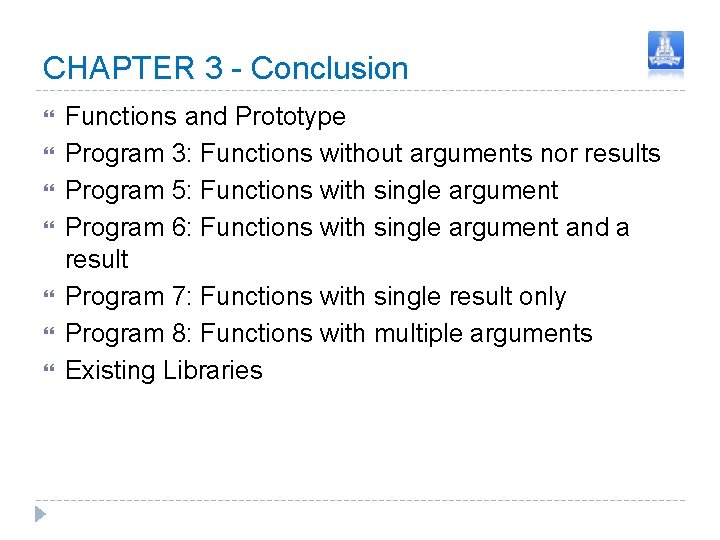 CHAPTER 3 - Conclusion

Functions and Prototype

Program 3: Functions without arguments nor results

Program 5: Functions with single argument

Program 6: Functions with single argument and a result

Program 7: Functions with single result only

Program 8: Functions with multiple arguments

Existing Libraries